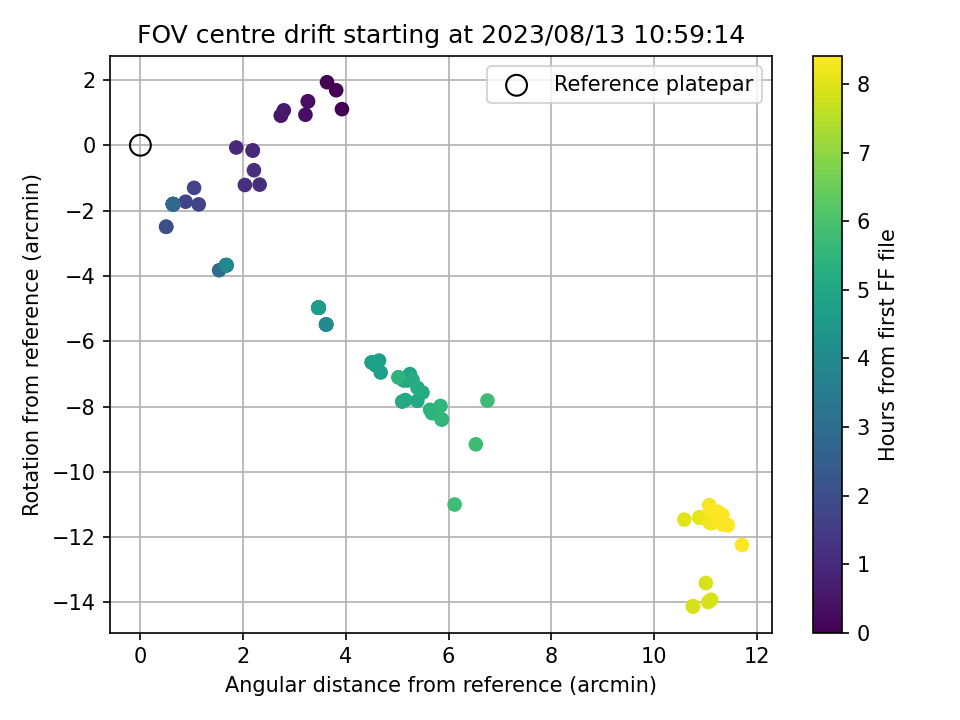 FOV centre drift starting at 2023/08/13 10:59:14

Reference platepar

Rotation from reference (arcmin)

2
0
−2
−4
−6
−8
−10
−12
−14

0
2
4
6
8
10
12

Angular distance from reference (arcmin)

Hours from first FF file

8
7
6
5
4
3
2
1
0